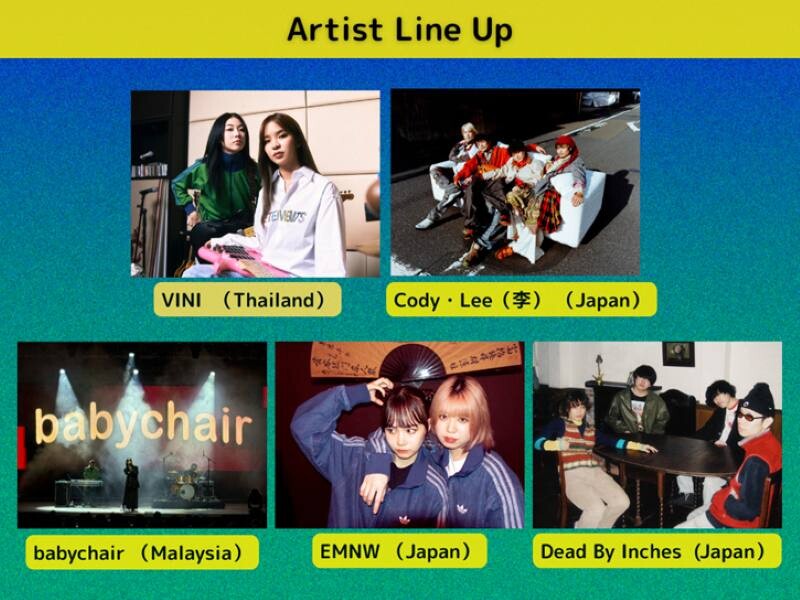 Artist Line Up

VINI （Thailand）

Cody・Lee（李）（Japan）

babychair

babychair （Malaysia）

EMNW （Japan）

Dead By Inches（Japan）